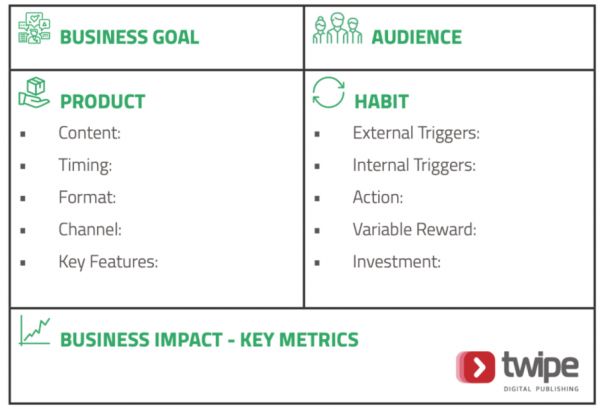 BUSINESS GOAL

AUDIENCE

PRODUCT

- Content:
- Timing:
- Format:
- Channel:
- Key Features:

HABIT

- External Triggers:
- Internal Triggers:
- Action:
- Variable Reward:
- Investment:

BUSINESS IMPACT - KEY METRICS

twipe
DIGITAL PUBLISHING